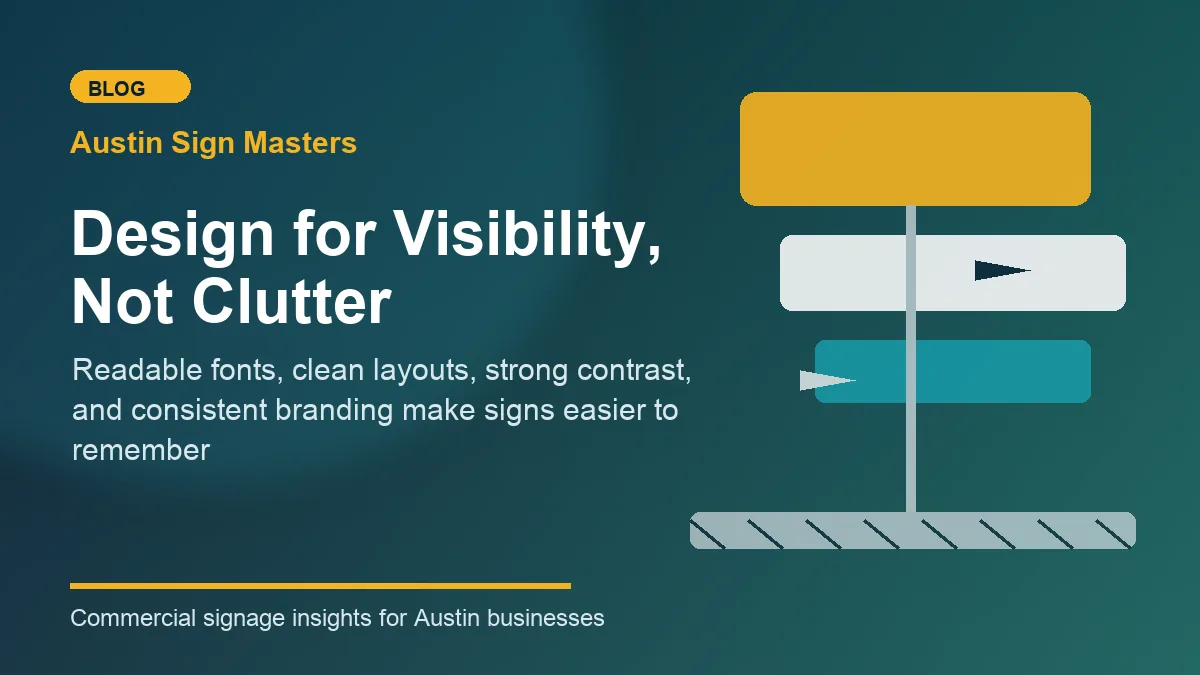 BLOG

Austin Sign Masters

Design for Visibility, Not Clutter

Readable fonts, clean layouts, strong contrast, and consistent branding make signs easier to remember

Commercial signage insights for Austin businesses